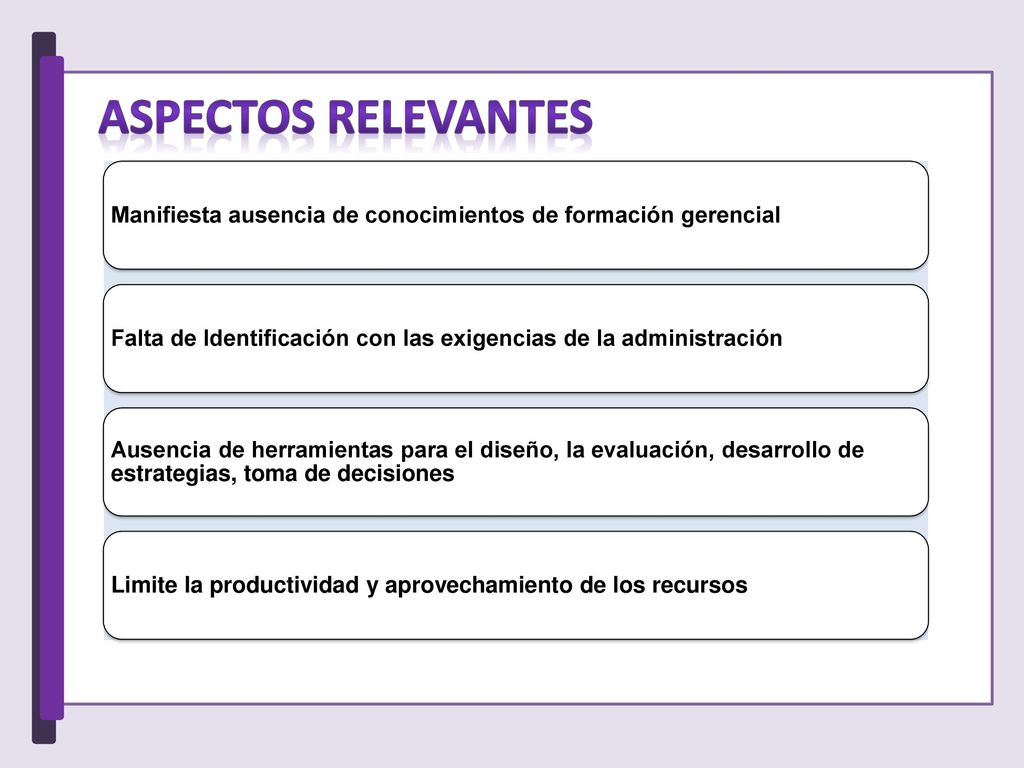 ASPECTOS RELEVANTES

Manifiesta ausencia de conocimientos de formación gerencial

Falta de Identificación con las exigencias de la administración

Ausencia de herramientas para el diseño, la evaluación, desarrollo de estrategias, toma de decisiones

Limite la productividad y aprovechamiento de los recursos